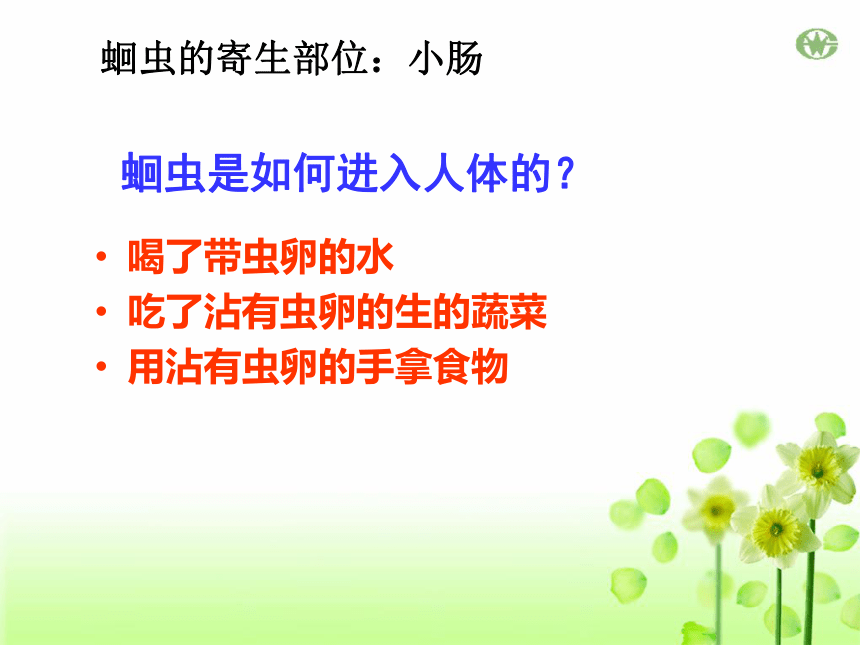 蛔虫的寄生部位：小肠

蛔虫是如何进入人体的？

• 喝了带虫卵的水
• 吃了沾有虫卵的生的蔬菜
• 用沾有虫卵的手拿食物